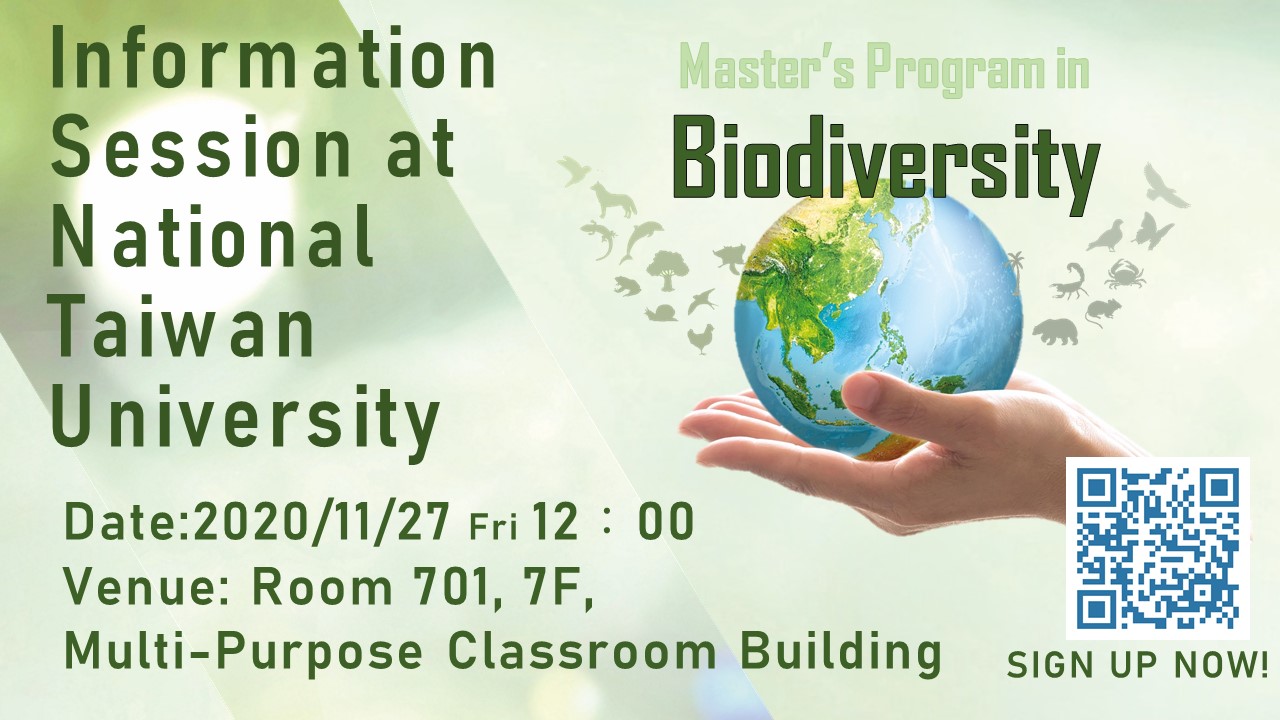 Information Session at National Taiwan University

Master's Program in

Biodiversity

Date:2020/11/27 Fri 12：00
Venue: Room 701, 7F, Multi-Purpose Classroom Building

SIGN UP NOW!